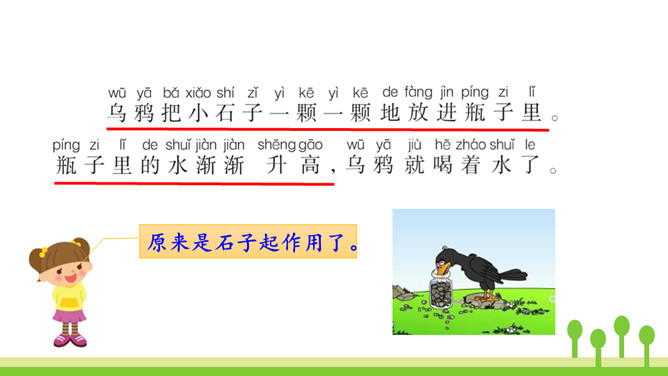 wū yā bǎ xiǎo shí zǐ yì kē yì kē de fàng jìn píng zi lǐ
乌鸦把小石子一颗一颗地放进瓶子里。

píng zi lǐ de shuǐ jiàn jiàn shēng gāo wū yā jiù hē zháo shuǐ le
瓶子里的水渐渐升高，乌鸦就喝着水了。

原来是石子起作用了。